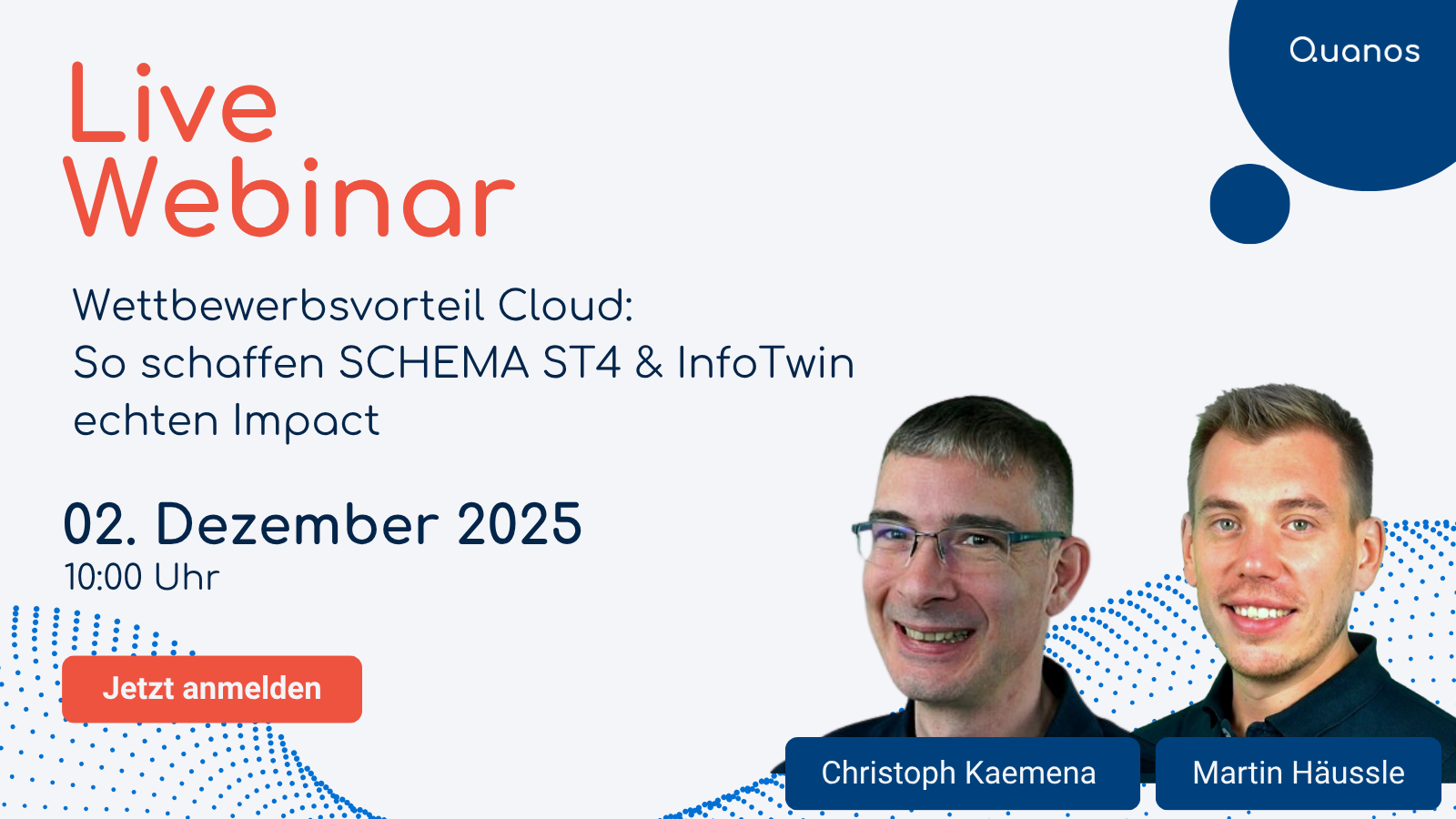 Quanos

Live Webinar

Wettbewerbsvorteil Cloud: So schaffen SCHEMA ST4 & InfoTwin echten Impact

02. Dezember 2025
10:00 Uhr

Jetzt anmelden

Christoph Kaemena

Martin Häussle